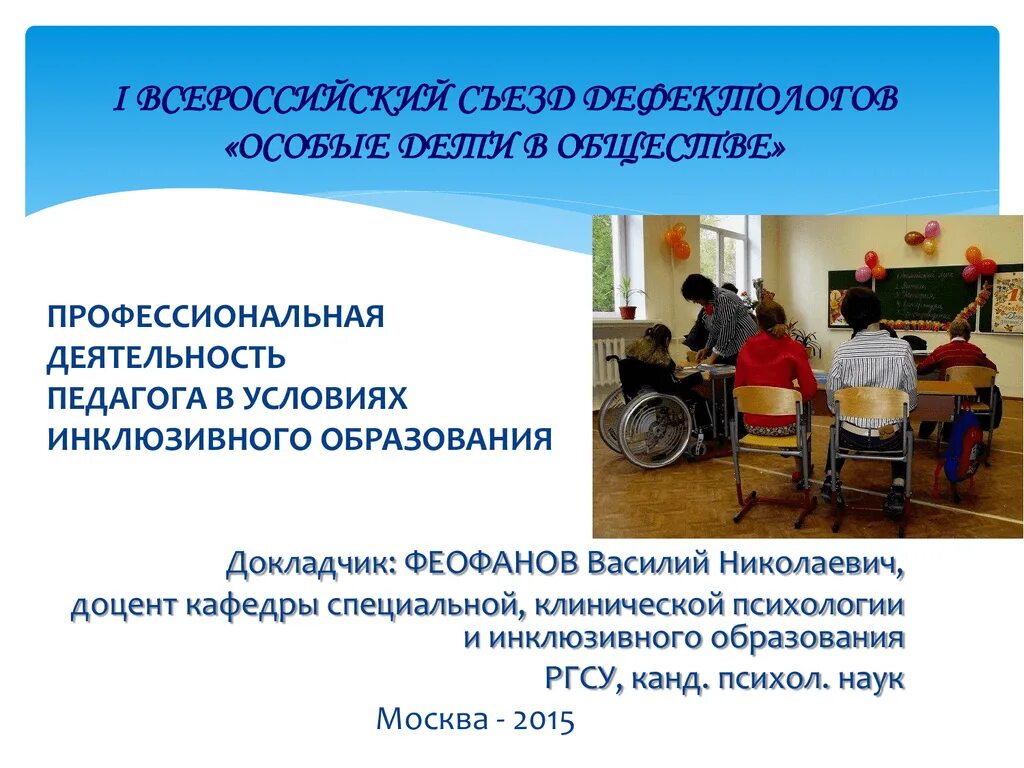 I ВСЕРОССИЙСКИЙ СЪЕЗД ДЕФЕКТОЛОГОВ
«ОСОБЫЕ ДЕТИ В ОБЩЕСТВЕ»

ПРОФЕССИОНАЛЬНАЯ ДЕЯТЕЛЬНОСТЬ ПЕДАГОГА В УСЛОВИЯХ ИНКЛЮЗИВНОГО ОБРАЗОВАНИЯ

Докладчик: ФЕОФАНОВ Василий Николаевич,
доцент кафедры специальной, клинической психологии и инклюзивного образования
РГСУ, канд. психол. наук

Москва - 2015